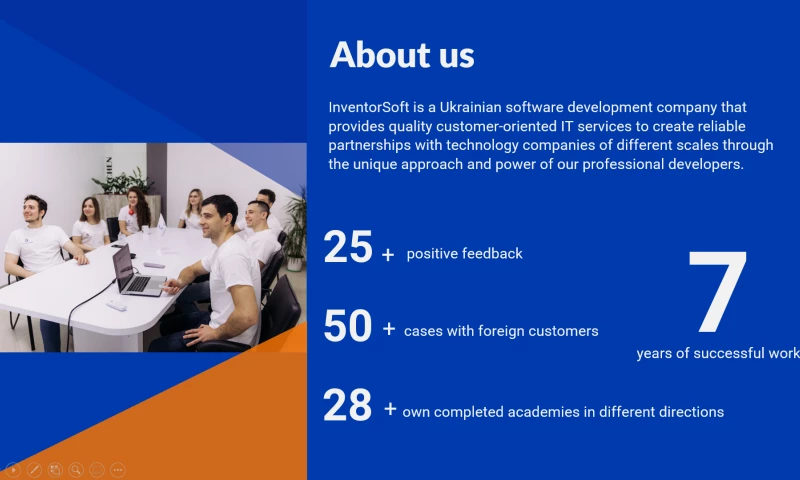 About us

InventorSoft is a Ukrainian software development company that provides quality customer-oriented IT services to create reliable partnerships with technology companies of different scales through the unique approach and power of our professional developers.

25 + positive feedback

50 + cases with foreign customers

28 + own completed academies in different directions

7
years of successful work